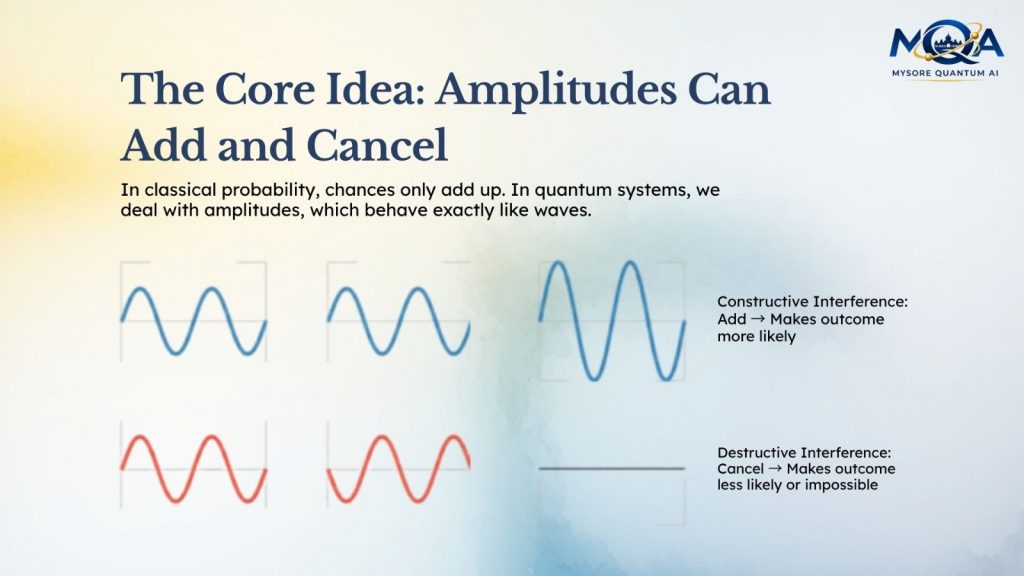 MQA
MYSORE QUANTUM AI

The Core Idea: Amplitudes Can Add and Cancel

In classical probability, chances only add up. In quantum systems, we deal with amplitudes, which behave exactly like waves.

Constructive Interference: Add → Makes outcome more likely

Destructive Interference: Cancel → Makes outcome less likely or impossible